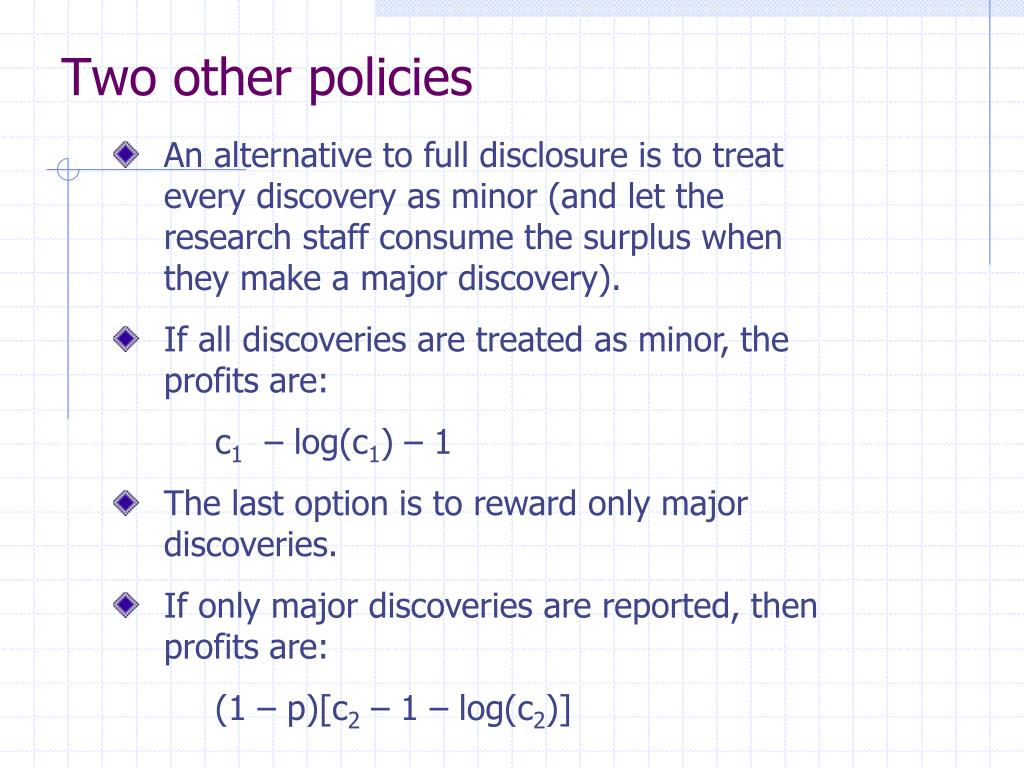 Two other policies

An alternative to full disclosure is to treat every discovery as minor (and let the research staff consume the surplus when they make a major discovery).

If all discoveries are treated as minor, the profits are:

$c_1 - \log(c_1) - 1$

The last option is to reward only major discoveries.

If only major discoveries are reported, then profits are:

$(1 - p)[c_2 - 1 - \log(c_2)]$